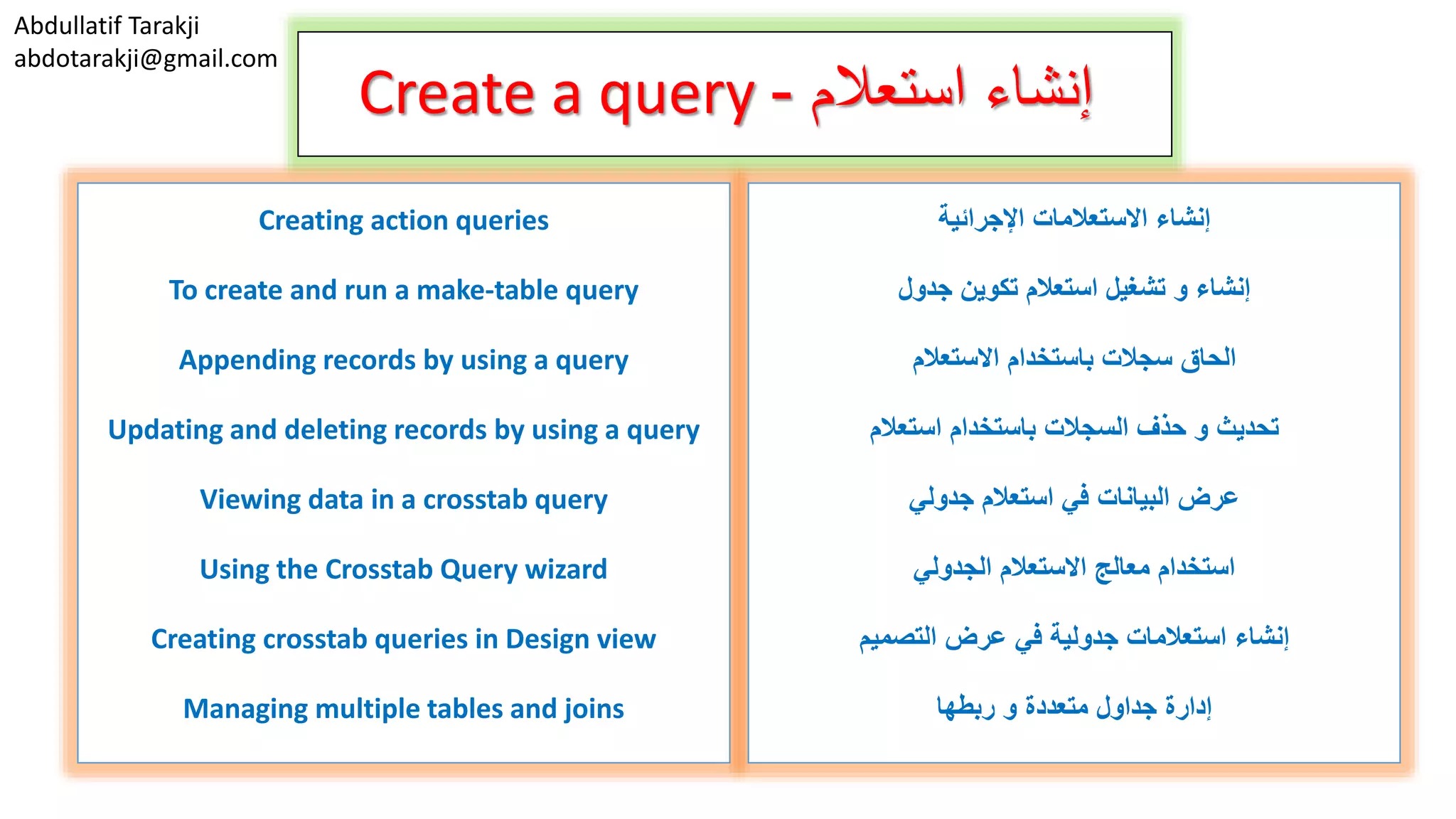 Abdullatif Tarakji
abdotarakji@gmail.com

Create a query - إنشاء استعلام

Creating action queries

To create and run a make-table query

Appending records by using a query

Updating and deleting records by using a query

Viewing data in a crosstab query

Using the Crosstab Query wizard

Creating crosstab queries in Design view

Managing multiple tables and joins

إنشاء الاستعلامات الإجرائية

إنشاء و تشغيل استعلام تكوين جدول

الحاق سجلات باستخدام الاستعلام

تحديث و حذف السجلات باستخدام استعلام

عرض البيانات في استعلام جدولي

استخدام معالج الاستعلام الجدولي

إنشاء استعلامات جدولية في عرض التصميم

إدارة جداول متعددة و ربطها